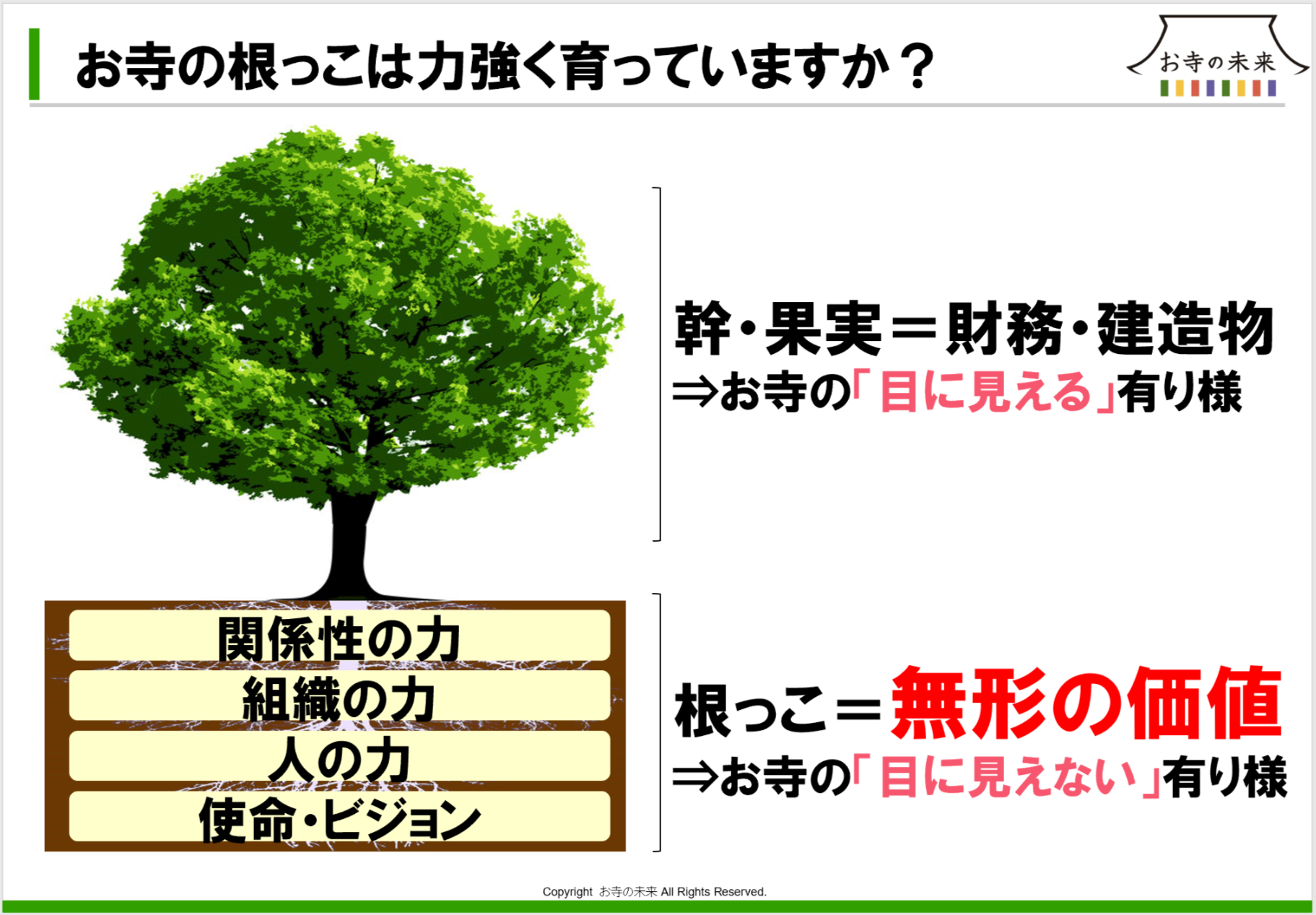 お寺の根っこは力強く育っていますか？

お寺の未来

幹・果実＝財務・建造物
⇒お寺の「目に見える」有り様

関係性の力
組織の力
人の力
使命・ビジョン

根っこ＝無形の価値
⇒お寺の「目に見えない」有り様

Copyright お寺の未来 All Rights Reserved.